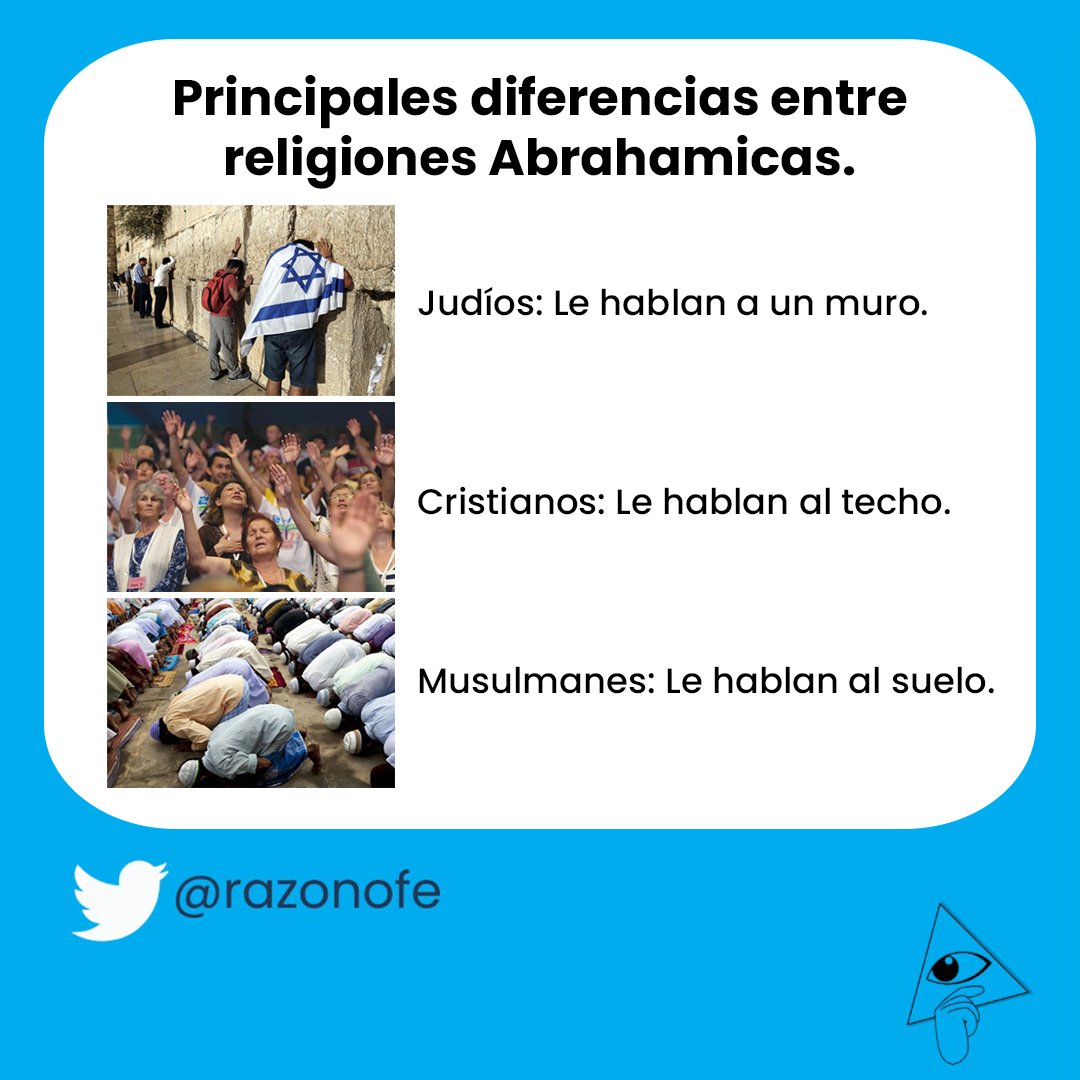 Principales diferencias entre religiones Abrahamicas.

Judíos: Le hablan a un muro.

Cristianos: Le hablan al techo.

Musulmanes: Le hablan al suelo.

@razonofe